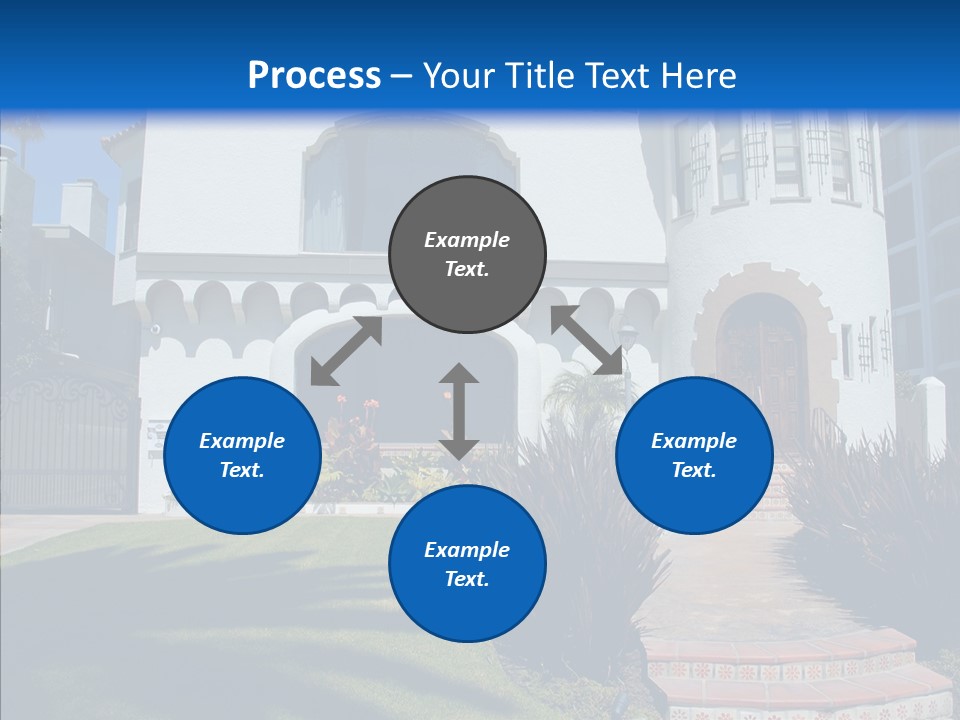 Process – Your Title Text Here

Example Text.

Example Text.

Example Text.

Example Text.